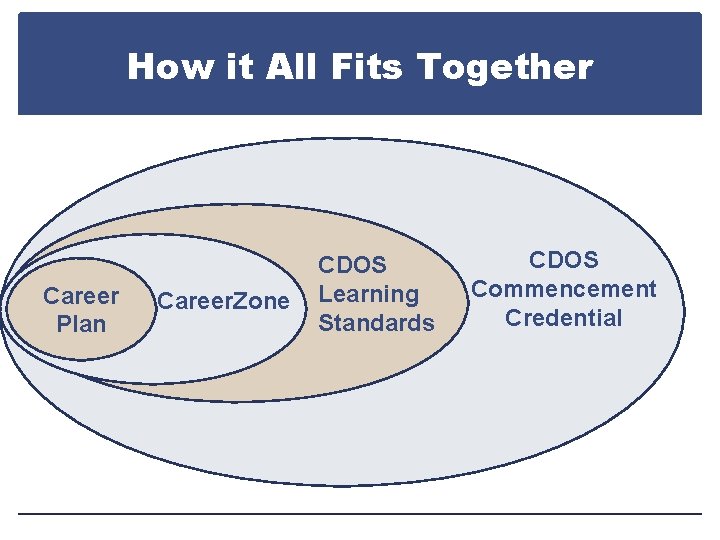 How it All Fits Together

Career Plan

CareerZone

CDOS Learning Standards

CDOS Commencement Credential